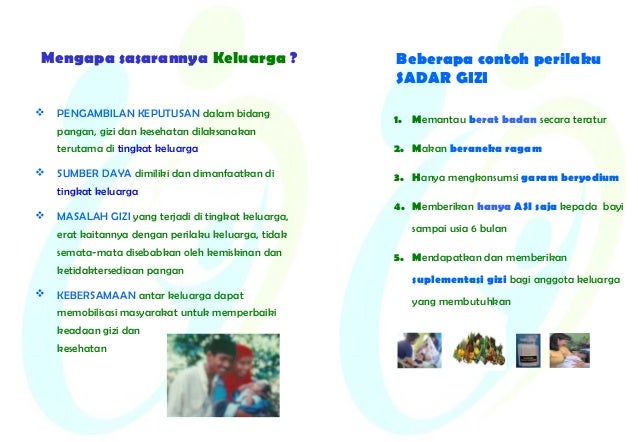 Mengapa sasarannya Keluarga ?

❖ PENGAMBILAN KEPUTUSAN dalam bidang pangan, gizi dan kesehatan dilaksanakan terutama di tingkat keluarga

❖ SUMBER DAYA dimiliki dan dimanfaatkan di tingkat keluarga

❖ MASALAH GIZI yang terjadi di tingkat keluarga, erat kaitannya dengan perilaku keluarga, tidak semata-mata disebabkan oleh kemiskinan dan ketidaktersediaan pangan

❖ KEBERSAMAAN antar keluarga dapat memobilisasi masyarakat untuk memperbaiki keadaan gizi dan kesehatan

Beberapa contoh perilaku SADAR GIZI

1. Memantau berat badan secara teratur

2. Makan beraneka ragam

3. Hanya mengkonsumsi garam beryodium

4. Memberikan hanya ASI saja kepada bayi sampai usia 6 bulan

5. Mendapatkan dan memberikan suplementasi gizi bagi anggota keluarga yang membutuhkan